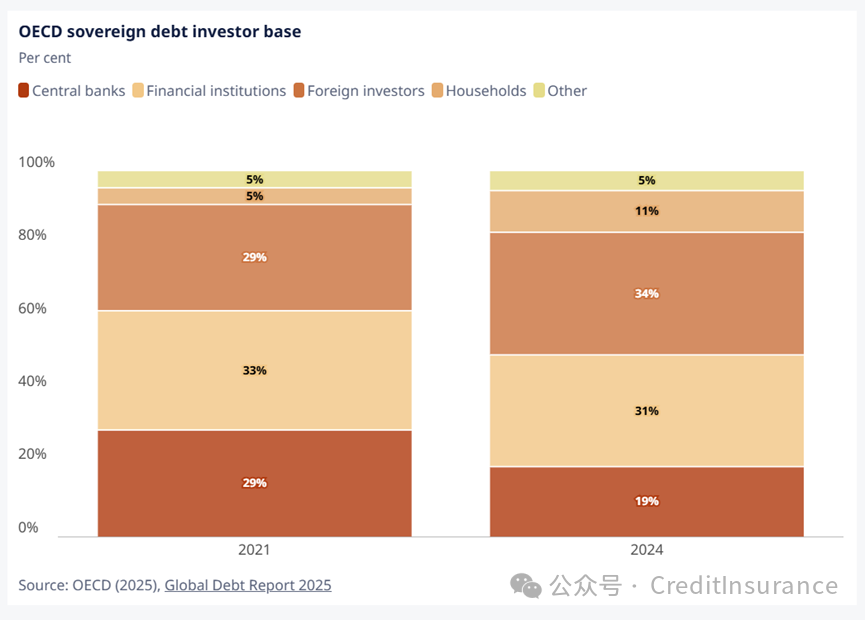 OECD sovereign debt investor base
Per cent

Central banks
Financial institutions
Foreign investors
Households
Other

100%
80%
60%
40%
20%
0%

5%
5%
29%
33%
29%

5%
11%
34%
31%
19%

2021
2024

Source: OECD (2025), Global Debt Report 2025

公众号 · CreditInsurance